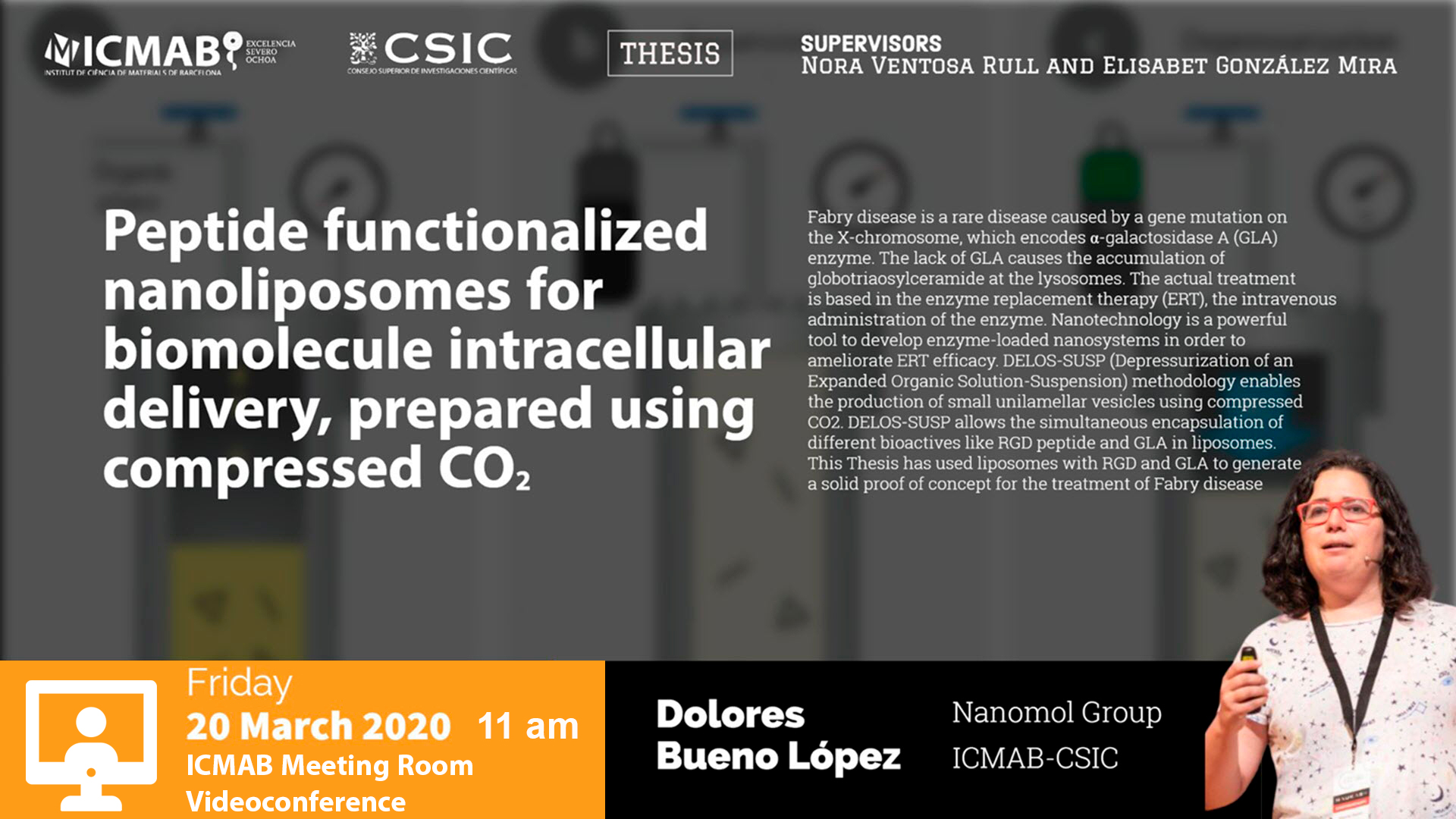 ICMAB EXCELENCIA SEVERO OCHOA
INSTITUT DE CIÈNCIA DE MATERIALS DE BARCELONA

CSIC
CONSEJO SUPERIOR DE INVESTIGACIONES CIENTÍFICAS

THESIS

SUPERVISORS
NORA VENTOSA RULL AND ELISABET GONZÁLEZ MIRA

Peptide functionalized nanoliposomes for biomolecule intracellular delivery, prepared using compressed $CO_2$

Fabry disease is a rare disease caused by a gene mutation on the X-chromosome, which encodes α-galactosidase A (GLA) enzyme. The lack of GLA causes the accumulation of globotriaosylceramide at the lysosomes. The actual treatment is based in the enzyme replacement therapy (ERT), the intravenous administration of the enzyme. Nanotechnology is a powerful tool to develop enzyme-loaded nanosystems in order to ameliorate ERT efficacy. DELOS-SUSP (Depressurization of an Expanded Organic Solution-Suspension) methodology enables the production of small unilamellar vesicles using compressed CO2. DELOS-SUSP allows the simultaneous encapsulation of different bioactives like RGD peptide and GLA in liposomes. This Thesis has used liposomes with RGD and GLA to generate a solid proof of concept for the treatment of Fabry disease

Friday
20 March 2020 11 am
ICMAB Meeting Room
Videoconference

Dolores
Bueno López

Nanomol Group
ICMAB-CSIC